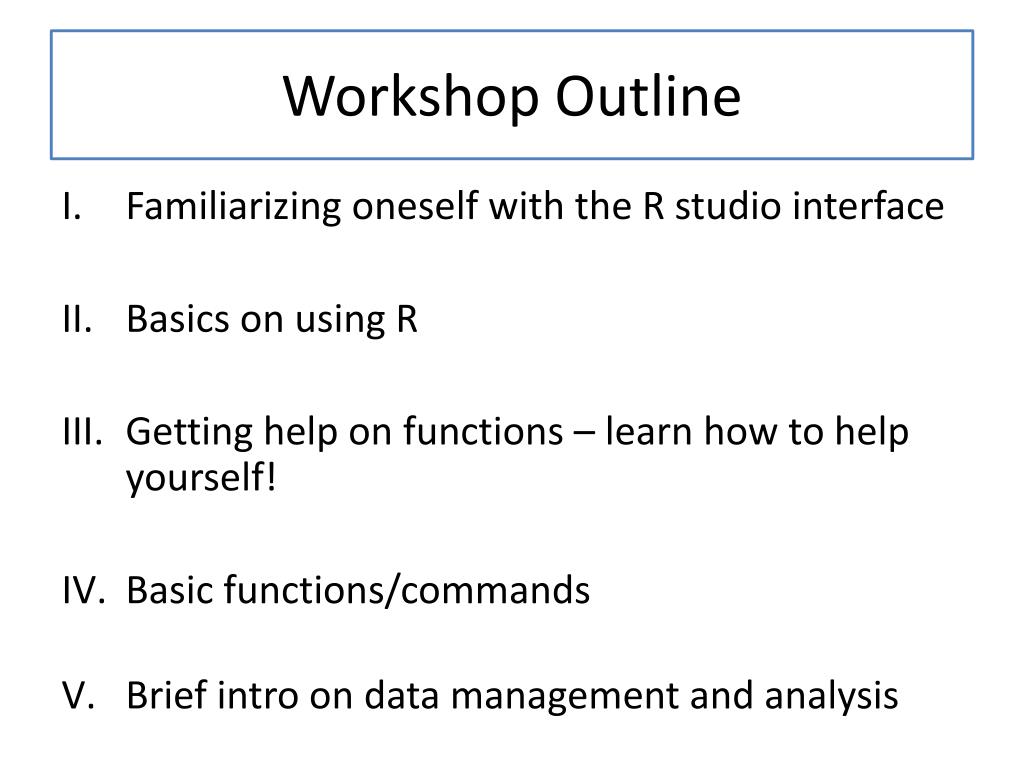 Workshop Outline

I. Familiarizing oneself with the R studio interface

II. Basics on using R

III. Getting help on functions – learn how to help yourself!

IV. Basic functions/commands

V. Brief intro on data management and analysis